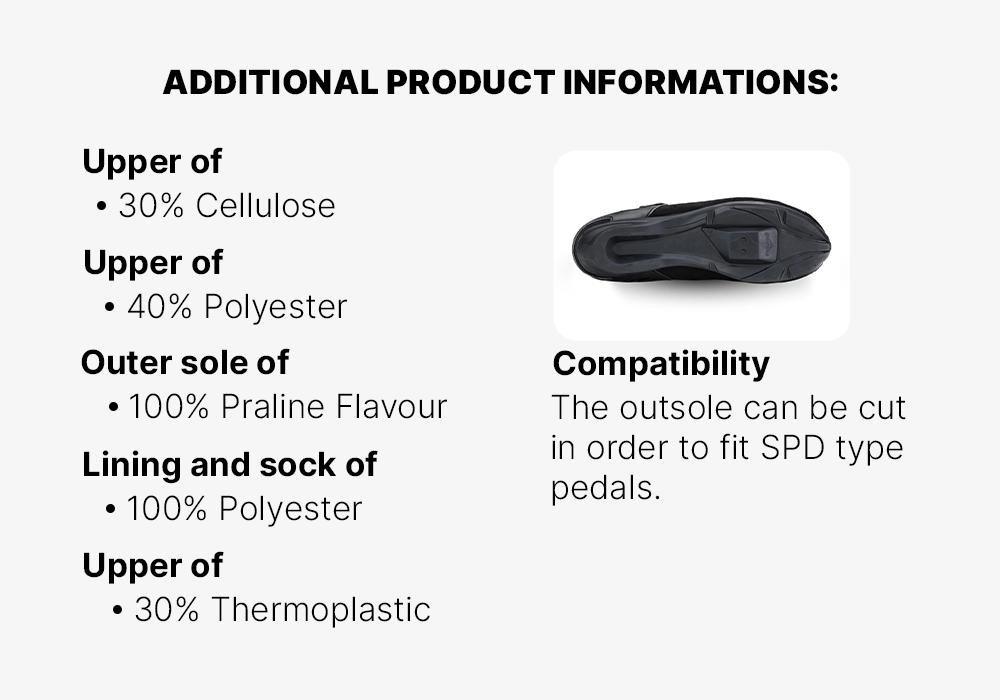 ADDITIONAL PRODUCT INFORMATIONS:

Upper of
• 30% Cellulose

Upper of
• 40% Polyester

Outer sole of
• 100% Praline Flavour

Lining and sock of
• 100% Polyester

Upper of
• 30% Thermoplastic

Compatibility
The outsole can be cut in order to fit SPD type pedals.